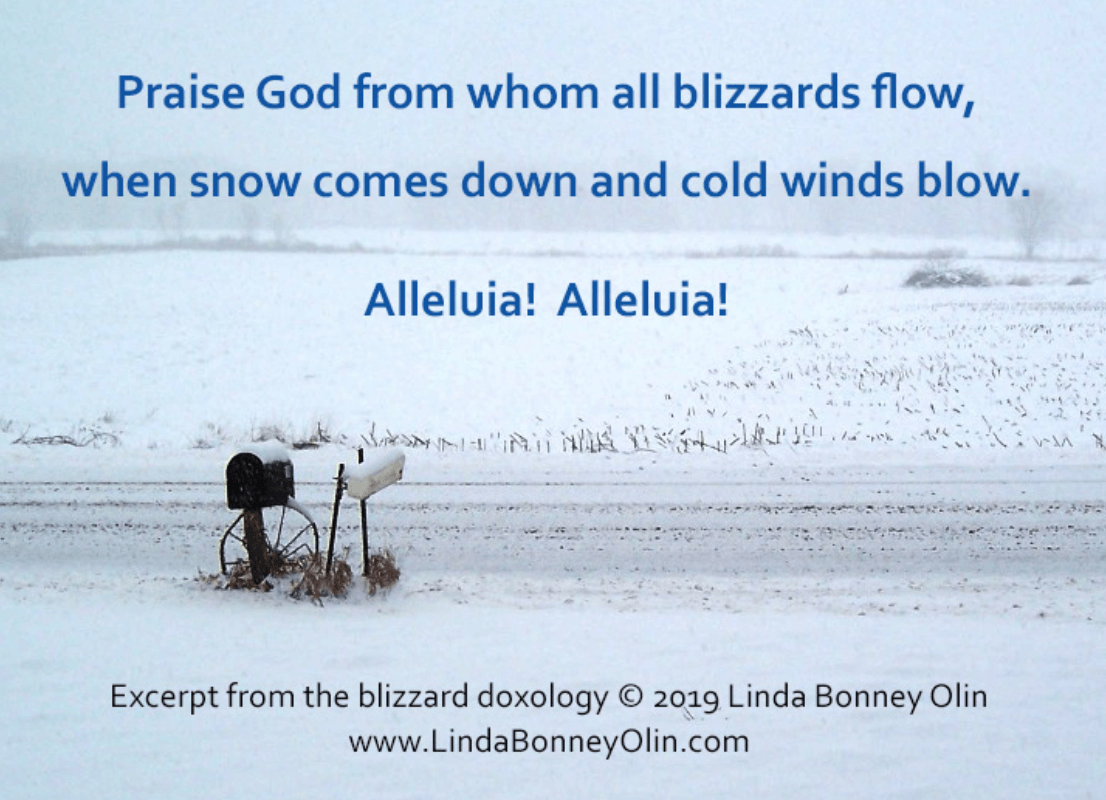 Praise God from whom all blizzards flow,
when snow comes down and cold winds blow.

Alleluia! Alleluia!

Excerpt from the blizzard doxology © 2019 Linda Bonney Olin
www.LindaBonneyOlin.com